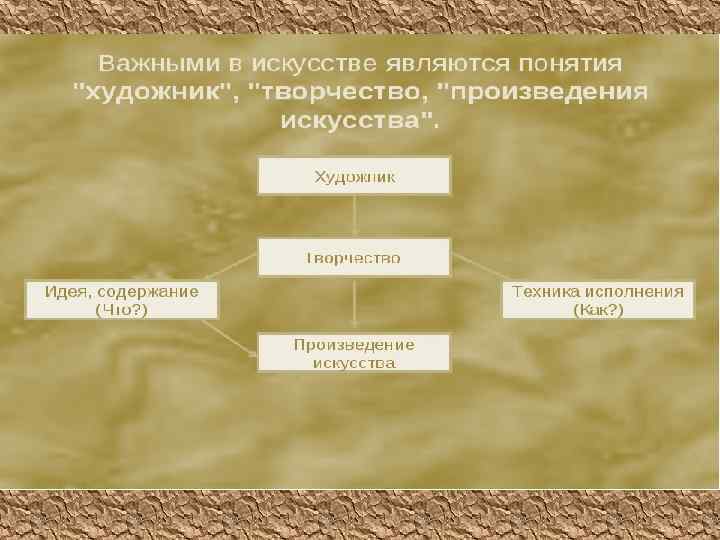 Важными в искусстве являются понятия "художник", "творчество, "произведения искусства".

Художник

Творчество

Идея, содержание (Что?)

Техника исполнения (Как?)

Произведение искусства